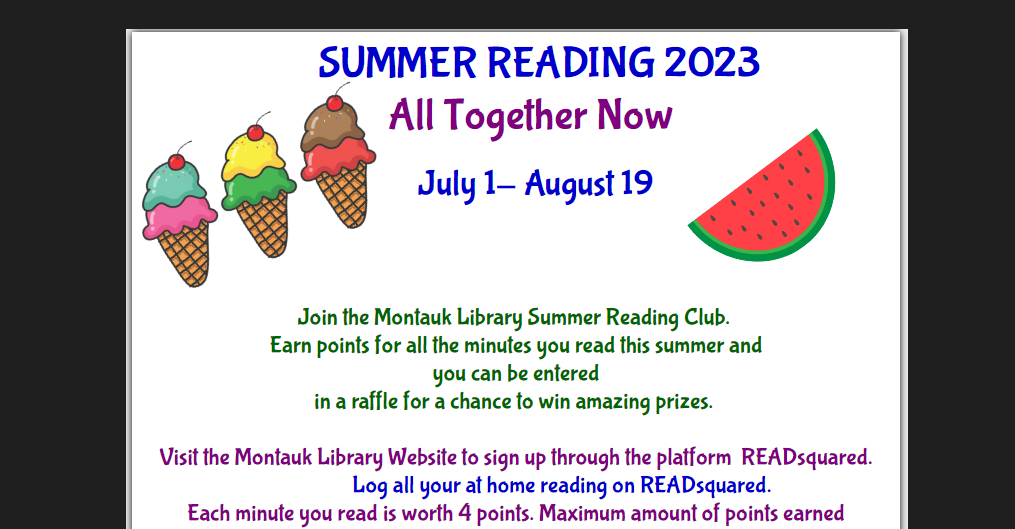 SUMMER READING 2023

All Together Now

July 1– August 19

Join the Montauk Library Summer Reading Club.
Earn points for all the minutes you read this summer and you can be entered in a raffle for a chance to win amazing prizes.

Visit the Montauk Library Website to sign up through the platform READsquared.
Log all your at home reading on READsquared.
Each minute you read is worth 4 points. Maximum amount of points earned